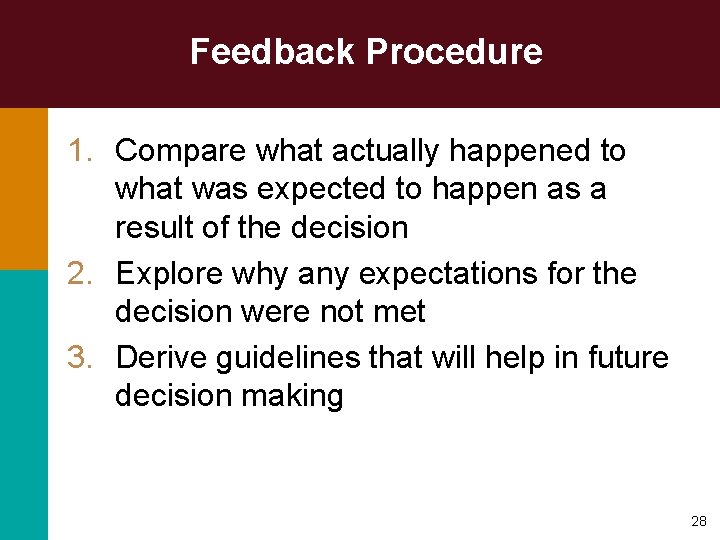 Feedback Procedure

1. Compare what actually happened to what was expected to happen as a result of the decision
2. Explore why any expectations for the decision were not met
3. Derive guidelines that will help in future decision making

28